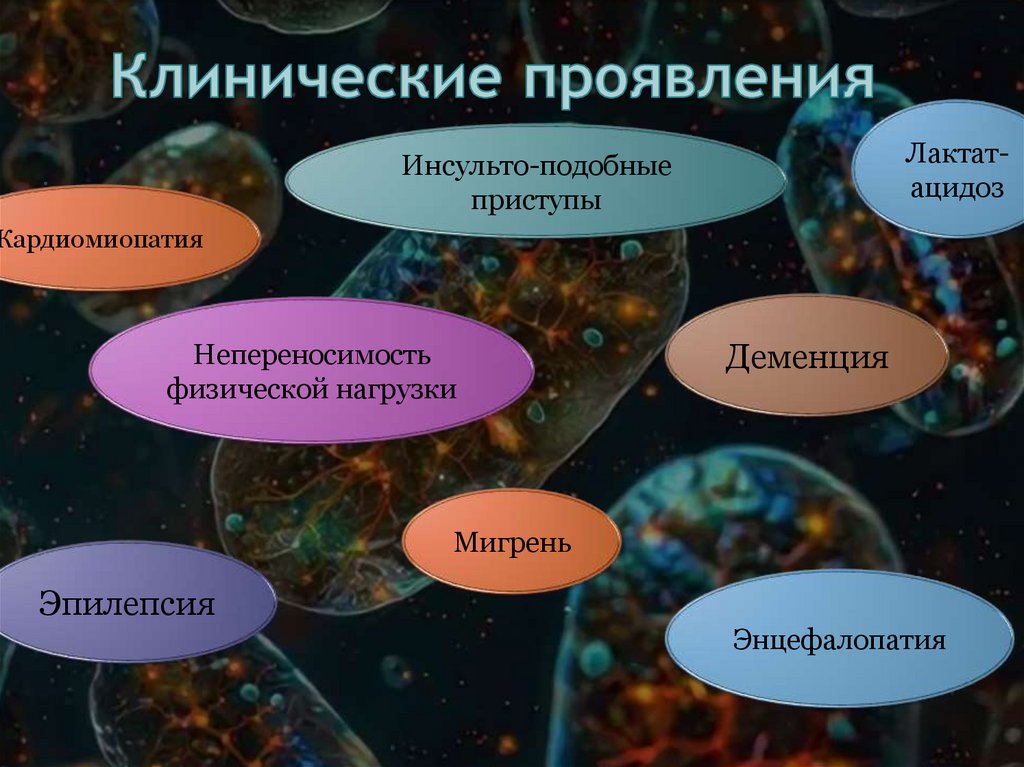 Клинические проявления

Инсульто-подобные приступы

Лактат-ацидоз

Кардиомиопатия

Непереносимость физической нагрузки

Деменция

Мигрень

Эпилепсия

Энцефалопатия